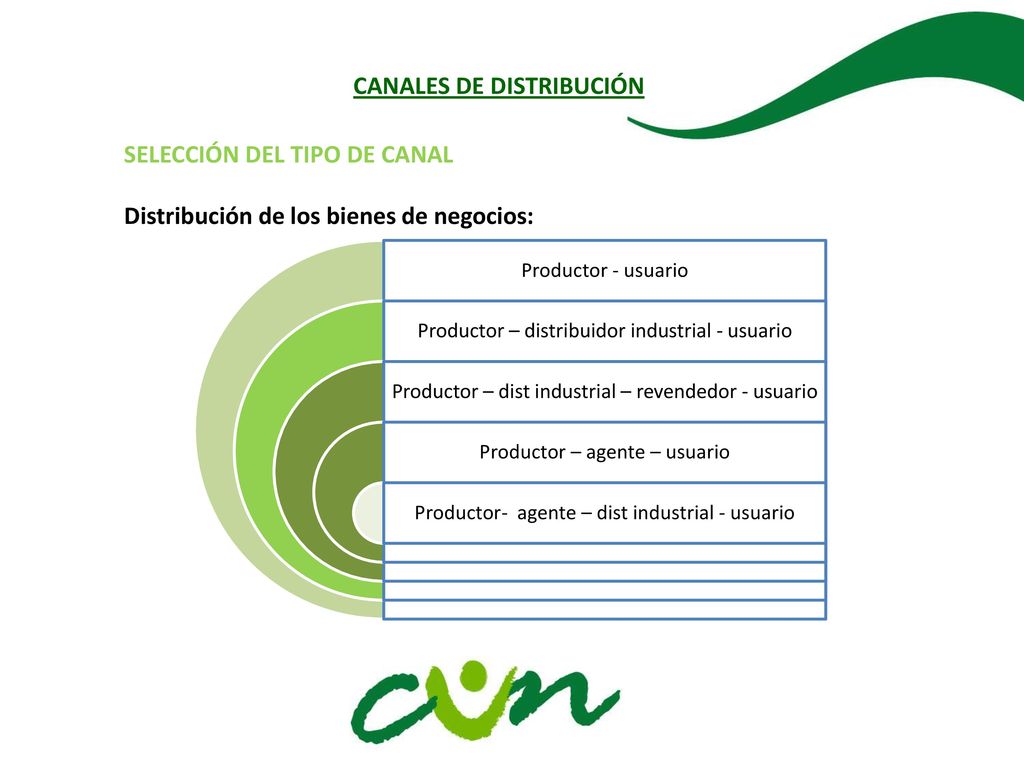 CANALES DE DISTRIBUCIÓN

SELECCIÓN DEL TIPO DE CANAL

Distribución de los bienes de negocios:

Productor - usuario

Productor – distribuidor industrial - usuario

Productor – dist industrial – revendedor - usuario

Productor – agente – usuario

Productor- agente – dist industrial - usuario

cun